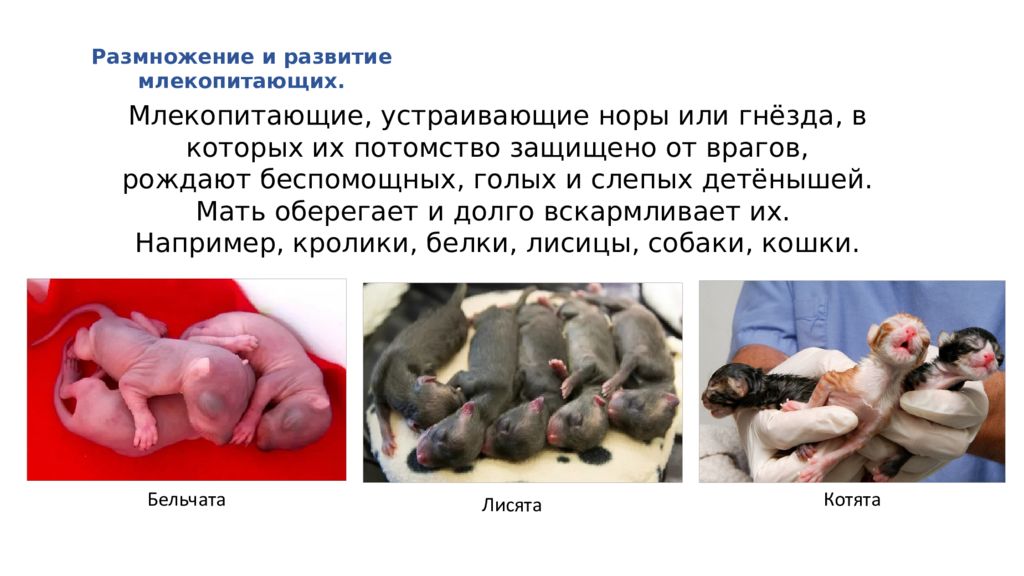 Размножение и развитие млекопитающих.

Млекопитающие, устраивающие норы или гнёзда, в которых их потомство защищено от врагов, рождают беспомощных, голых и слепых детёнышей. Мать оберегает и долго вскармливает их. Например, кролики, белки, лисицы, собаки, кошки.

Бельчата

Лисята

Котята